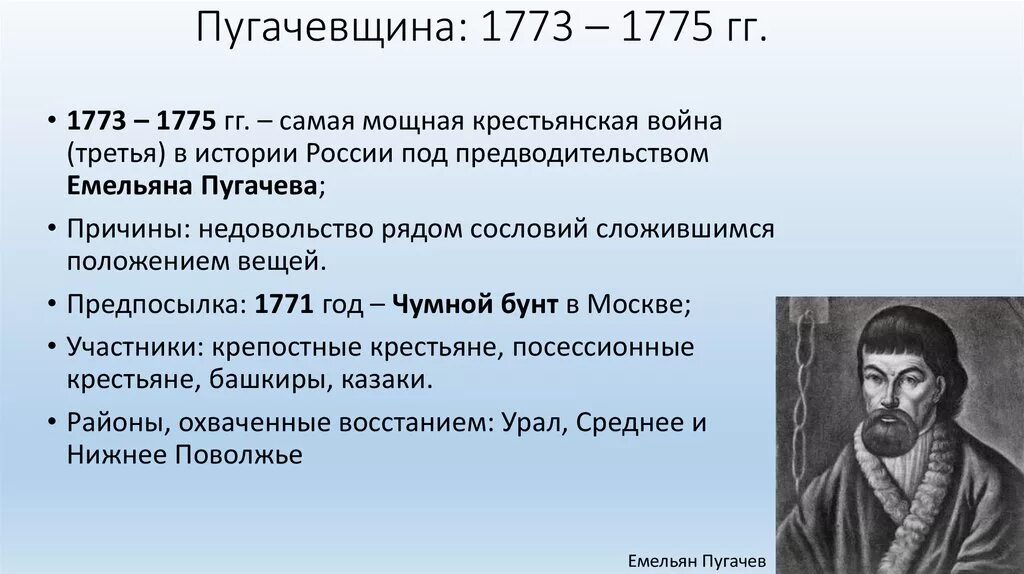 Пугачевщина: 1773 – 1775 гг.

• 1773 – 1775 гг. – самая мощная крестьянская война (третья) в истории России под предводительством Емельяна Пугачева;

• Причины: недовольство рядом сословий сложившимся положением вещей.

• Предпосылка: 1771 год – Чумной бунт в Москве;

• Участники: крепостные крестьяне, посессионные крестьяне, башкиры, казаки.

• Районы, охваченные восстанием: Урал, Среднее и Нижнее Поволжье

Емельян Пугачев